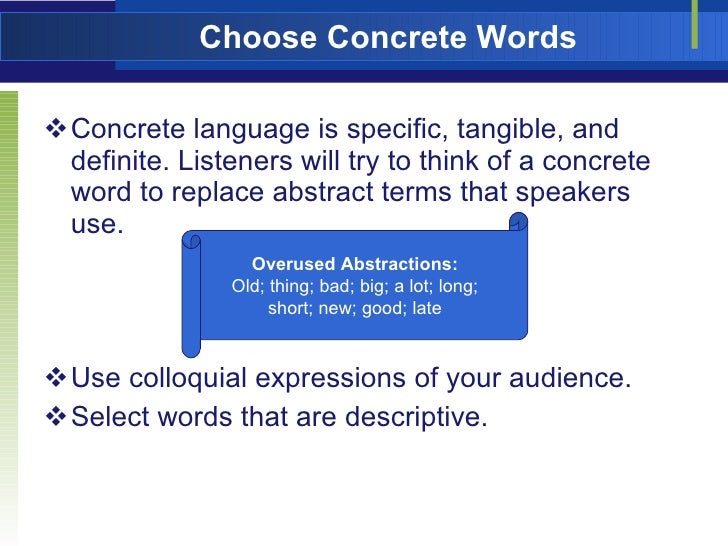 Choose Concrete Words

❖ Concrete language is specific, tangible, and definite. Listeners will try to think of a concrete word to replace abstract terms that speakers use.

Overused Abstractions:
Old; thing; bad; big; a lot; long; short; new; good; late

❖ Use colloquial expressions of your audience.
❖ Select words that are descriptive.